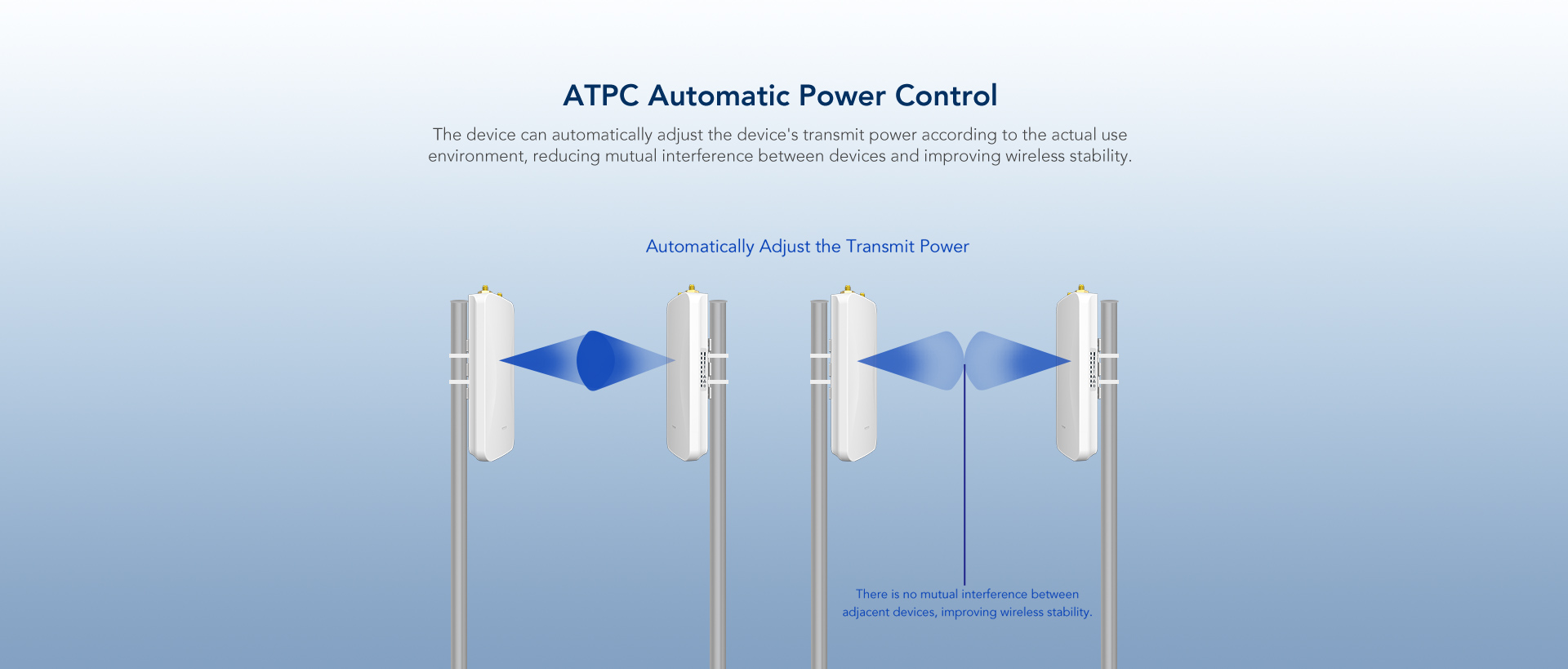 ATPC Automatic Power Control

The device can automatically adjust the device's transmit power according to the actual use environment, reducing mutual interference between devices and improving wireless stability.

Automatically Adjust the Transmit Power

There is no mutual interference between adjacent devices, improving wireless stability.